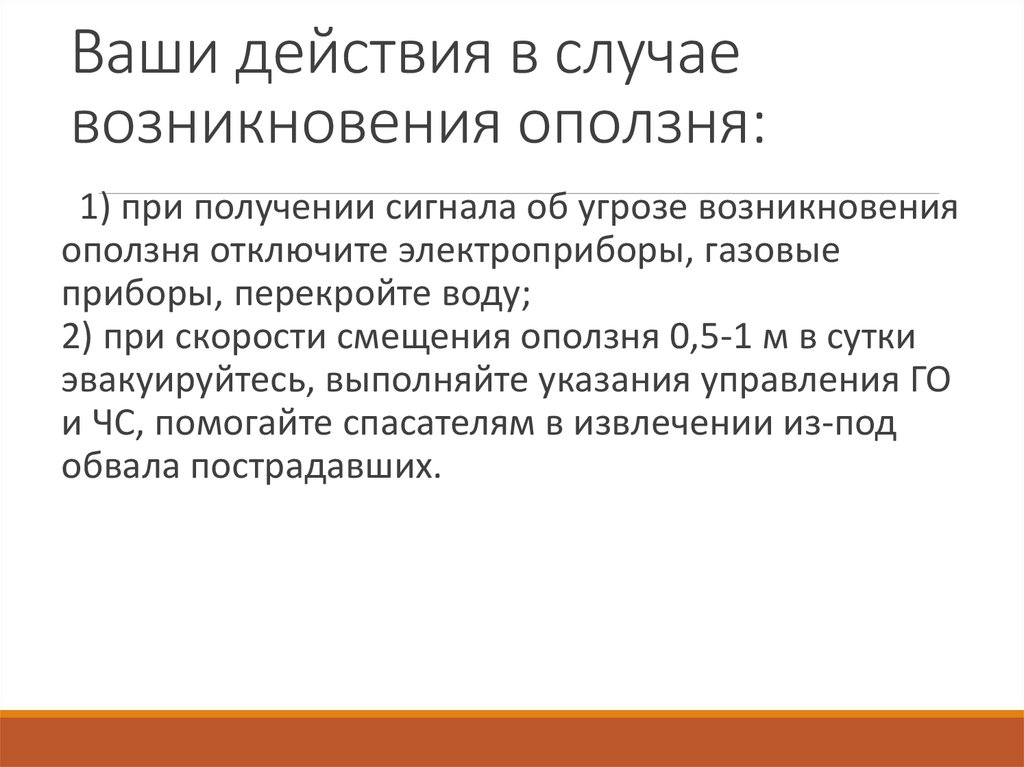 Ваши действия в случае возникновения оползня:

1) при получении сигнала об угрозе возникновения оползня отключите электроприборы, газовые приборы, перекройте воду;
2) при скорости смещения оползня 0,5-1 м в сутки эвакуируйтесь, выполняйте указания управления ГО и ЧС, помогайте спасателям в извлечении из-под обвала пострадавших.